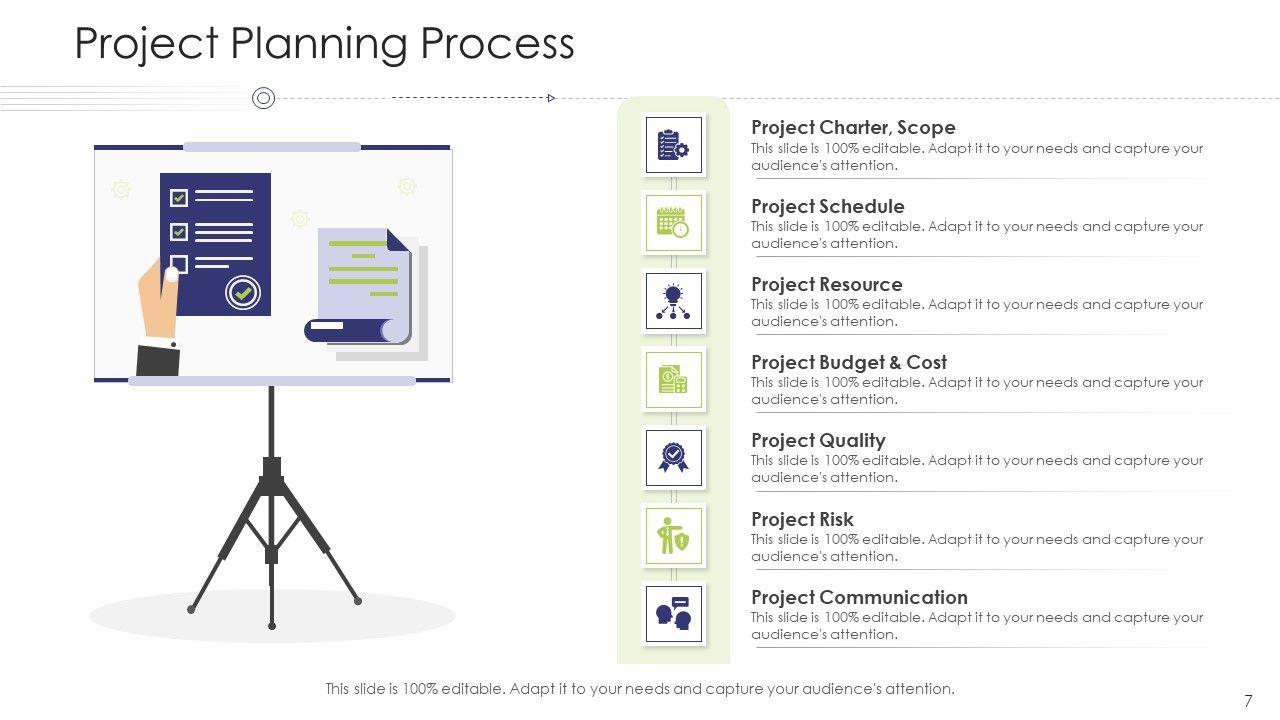 Project Planning Process

Project Charter, Scope
This slide is 100% editable. Adapt it to your needs and capture your audience's attention.

Project Schedule
This slide is 100% editable. Adapt it to your needs and capture your audience's attention.

Project Resource
This slide is 100% editable. Adapt it to your needs and capture your audience's attention.

Project Budget & Cost
This slide is 100% editable. Adapt it to your needs and capture your audience's attention.

Project Quality
This slide is 100% editable. Adapt it to your needs and capture your audience's attention.

Project Risk
This slide is 100% editable. Adapt it to your needs and capture your audience's attention.

Project Communication
This slide is 100% editable. Adapt it to your needs and capture your audience's attention.

This slide is 100% editable. Adapt it to your needs and capture your audience's attention.

7